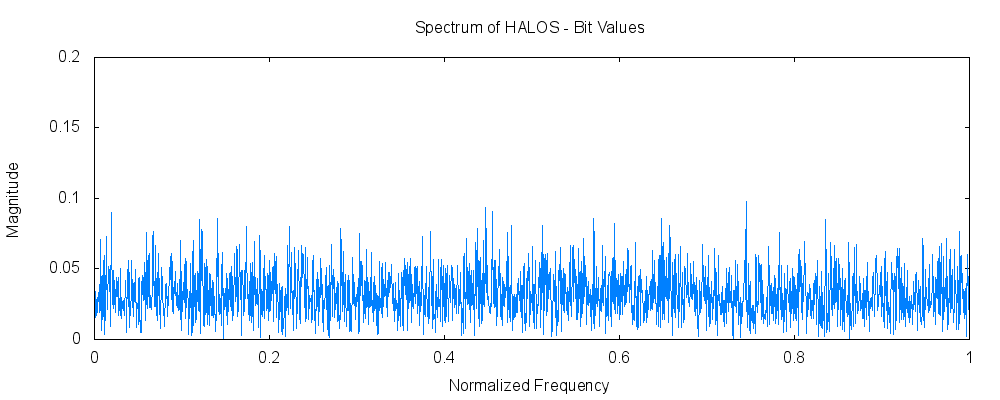 Spectrum of HALOS - Bit Values

Magnitude

0.2
0.15
0.1
0.05
0

0
0.2
0.4
0.6
0.8
1

Normalized Frequency